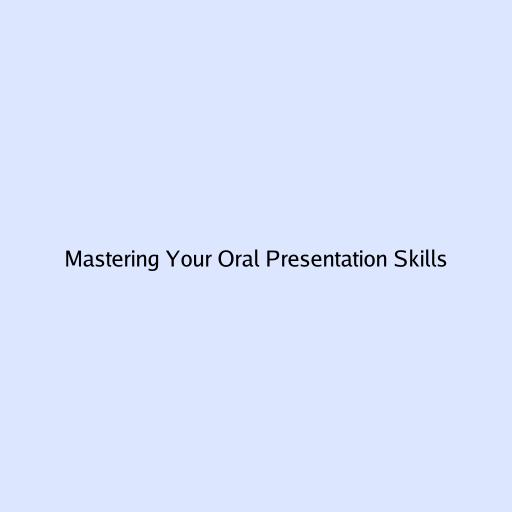 Mastering Your Oral Presentation Skills